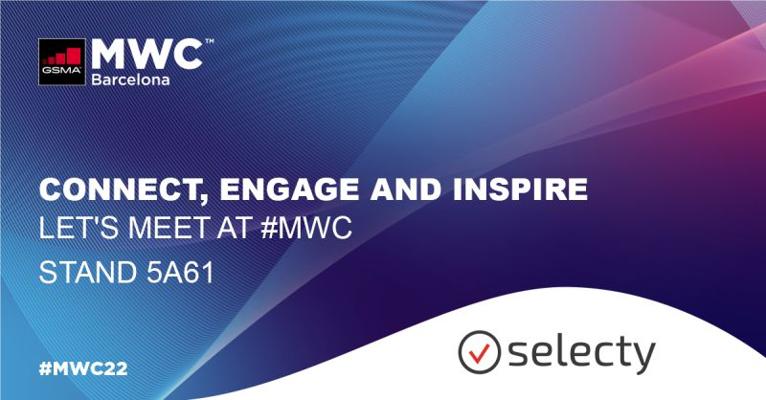 GSMA MWC™ Barcelona

CONNECT, ENGAGE AND INSPIRE
LET'S MEET AT #MWC
STAND 5A61

#MWC22

selecty